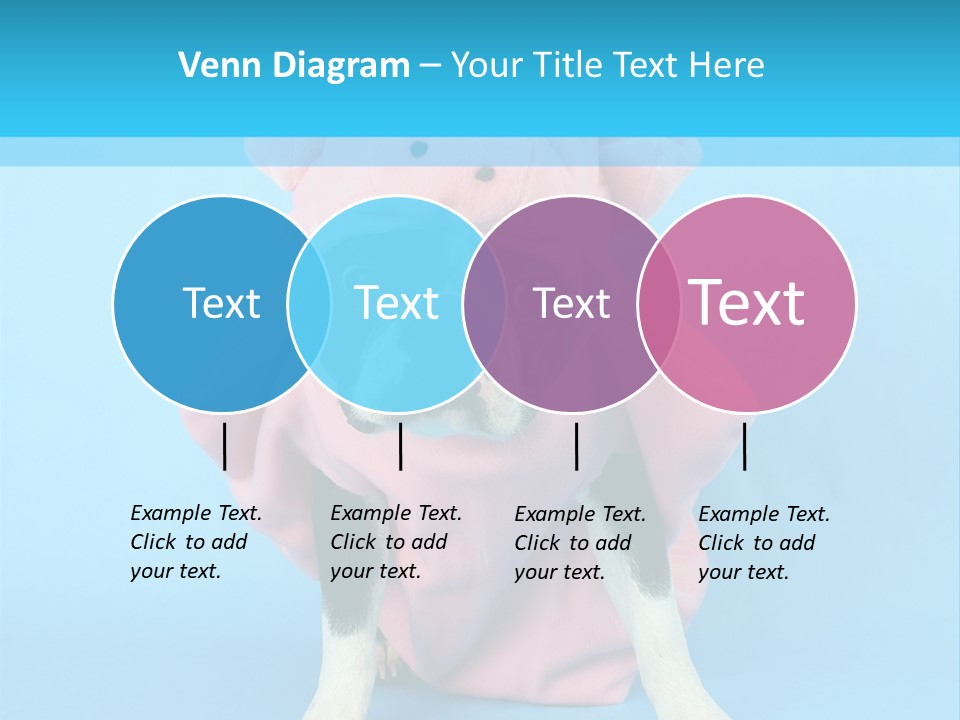 Venn Diagram – Your Title Text Here

Text

Text

Text

Text

Example Text. Click to add your text.

Example Text. Click to add your text.

Example Text. Click to add your text.

Example Text. Click to add your text.